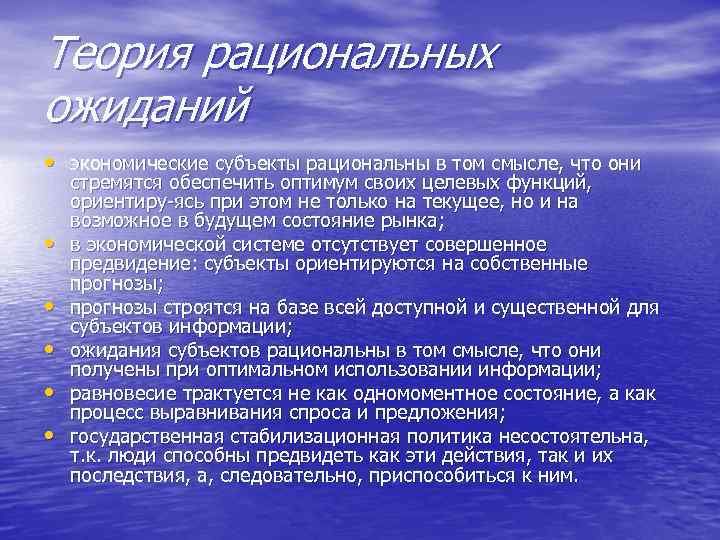 Теория рациональных ожиданий

• экономические субъекты рациональны в том смысле, что они стремятся обеспечить оптимум своих целевых функций, ориентиру-ясь при этом не только на текущее, но и на возможное в будущем состояние рынка;
• в экономической системе отсутствует совершенное предвидение: субъекты ориентируются на собственные прогнозы;
• прогнозы строятся на базе всей доступной и существенной для субъектов информации;
• ожидания субъектов рациональны в том смысле, что они получены при оптимальном использовании информации;
• равновесие трактуется не как одномоментное состояние, а как процесс выравнивания спроса и предложения;
• государственная стабилизационная политика несостоятельна, т.к. люди способны предвидеть как эти действия, так и их последствия, а, следовательно, приспособиться к ним.